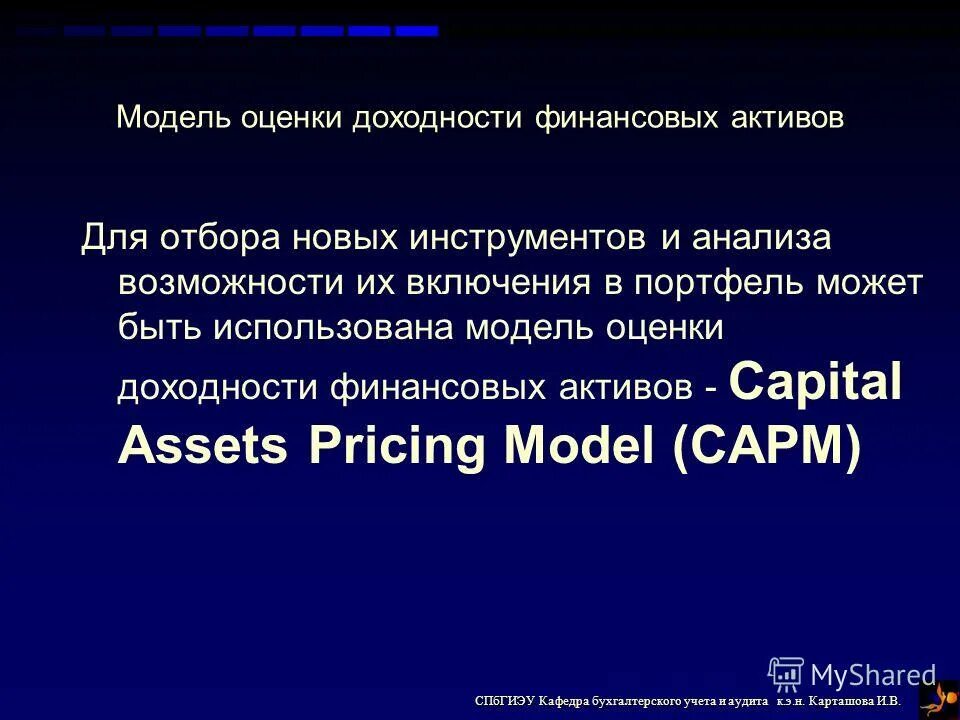 Модель оценки доходности финансовых активов

Для отбора новых инструментов и анализа возможности их включения в портфель может быть использована модель оценки доходности финансовых активов - Capital Assets Pricing Model (CAPM)

MyShared

СПбГИЭУ Кафедра бухгалтерского учета и аудита к.э.н. Карташова И.В.